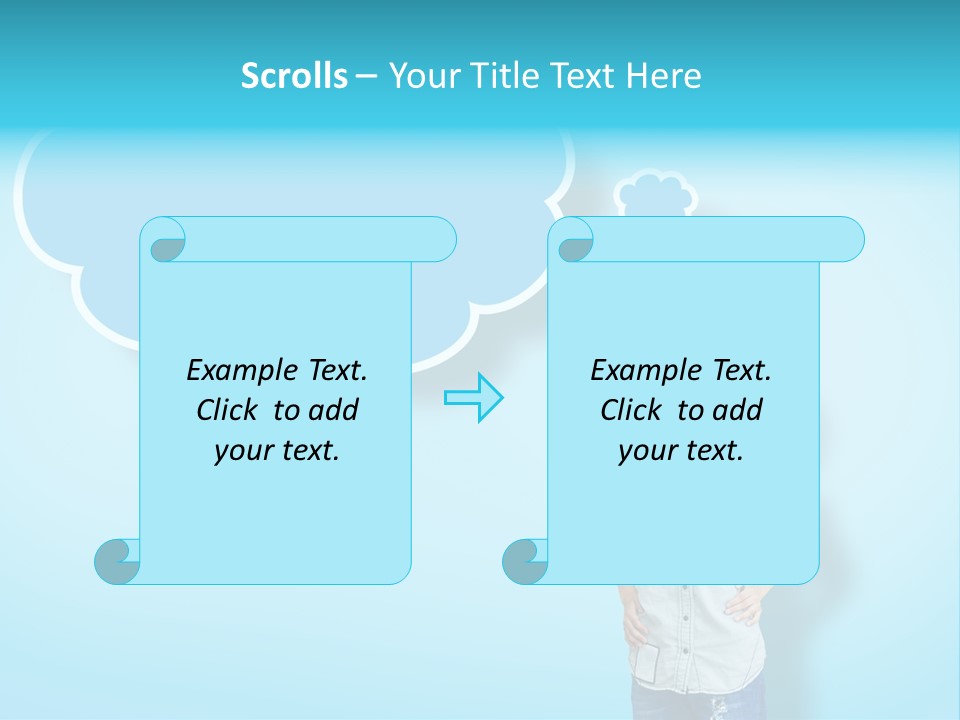 Scrolls – Your Title Text Here

Example Text. Click to add your text.

Example Text. Click to add your text.